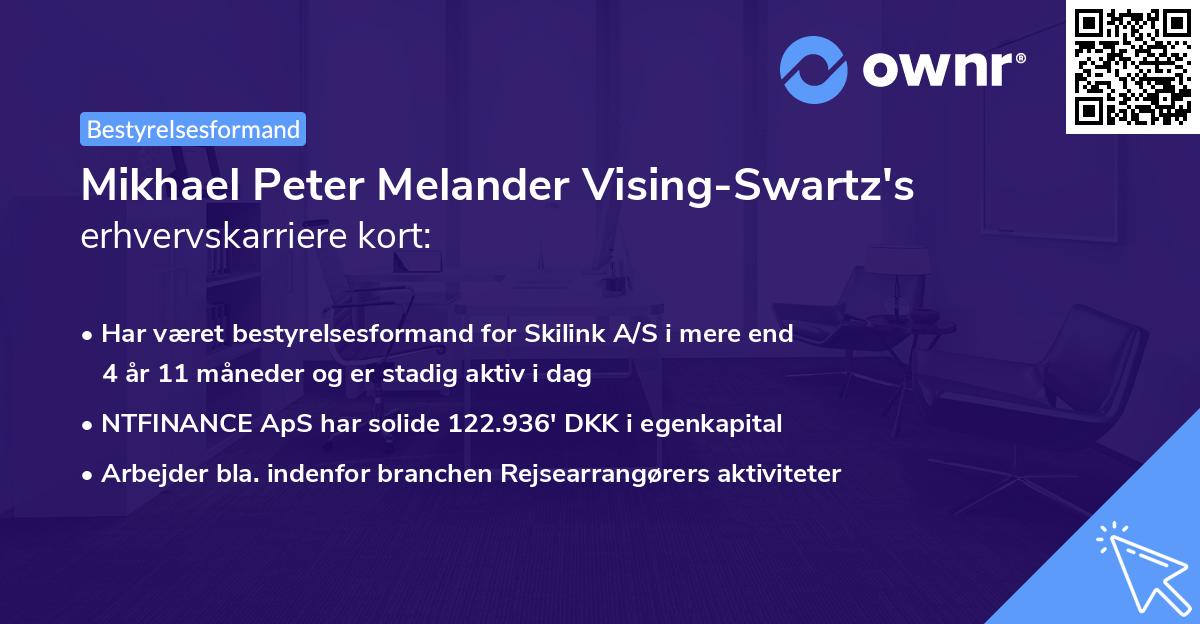 ownr®

Bestyrelsesformand

Mikhael Peter Melander Vising-Swartz's erhvervskarriere kort:

• Har været bestyrelsesformand for Skilink A/S i mere end 4 år 11 måneder og er stadig aktiv i dag

• NTFINANCE ApS har solide 122.936' DKK i egenkapital

• Arbejder bla. indenfor branchen Rejsearrangørers aktiviteter